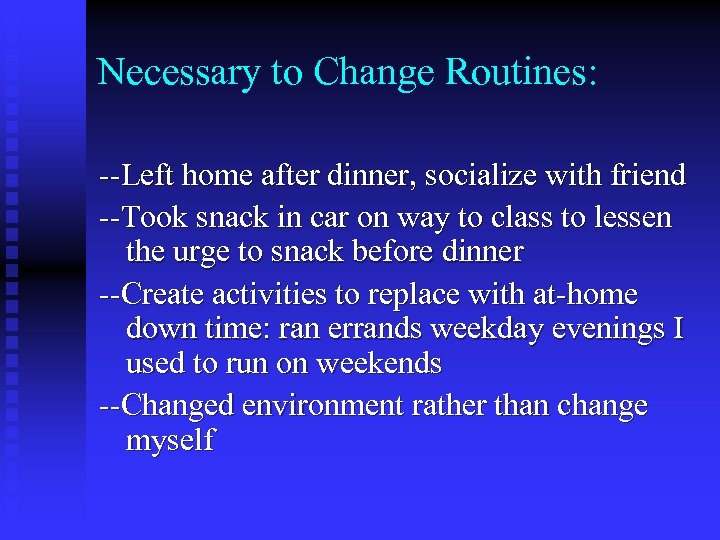 Necessary to Change Routines:

--Left home after dinner, socialize with friend

--Took snack in car on way to class to lessen the urge to snack before dinner

--Create activities to replace with at-home down time: ran errands weekday evenings I used to run on weekends

--Changed environment rather than change myself